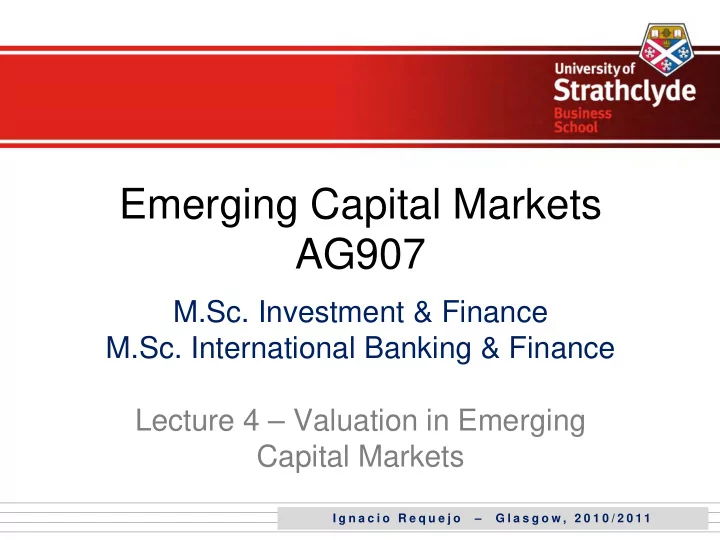 University of
Strathclyde
Business
School

Emerging Capital Markets
AG907

M.Sc. Investment & Finance
M.Sc. International Banking & Finance

Lecture 4 – Valuation in Emerging Capital Markets

Ignacio Requejo – Glasgow, 2010/2011